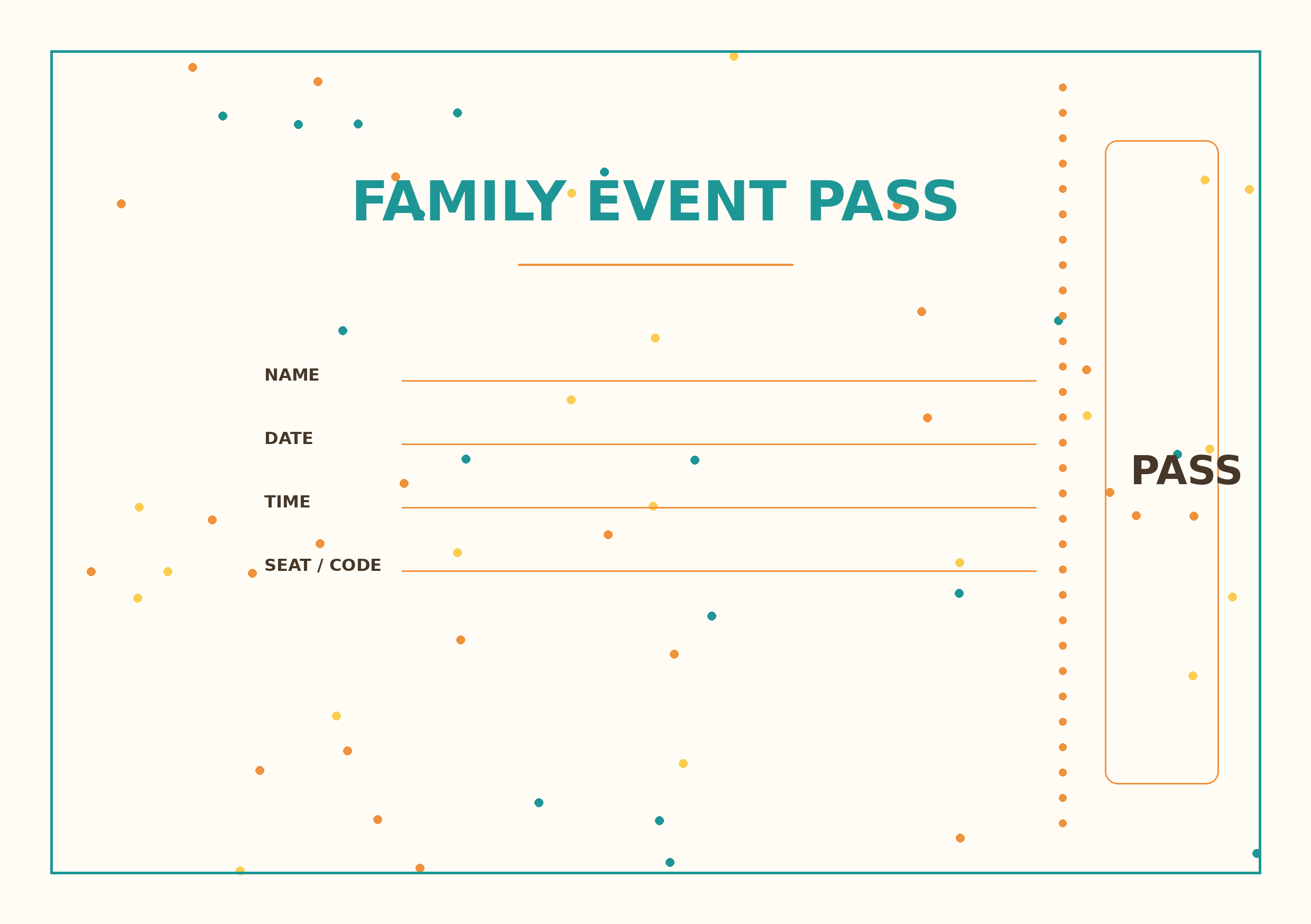 FAMILY EVENT PASS

NAME

DATE

TIME

SEAT / CODE

PASS